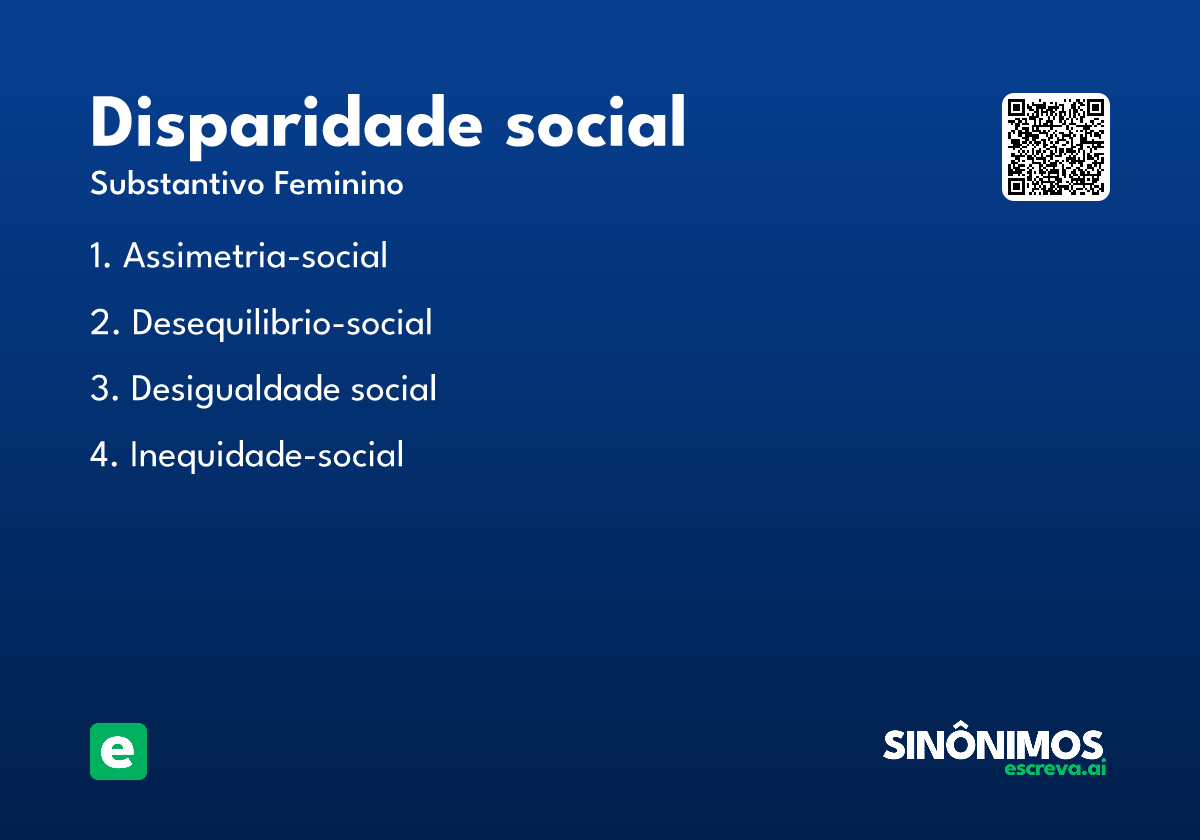 Disparidade social
Substantivo Feminino

1. Assimetria-social

2. Desequilibrio-social

3. Desigualdade social

4. Inequidade-social

e

SINÔNIMOS
escreva.ai